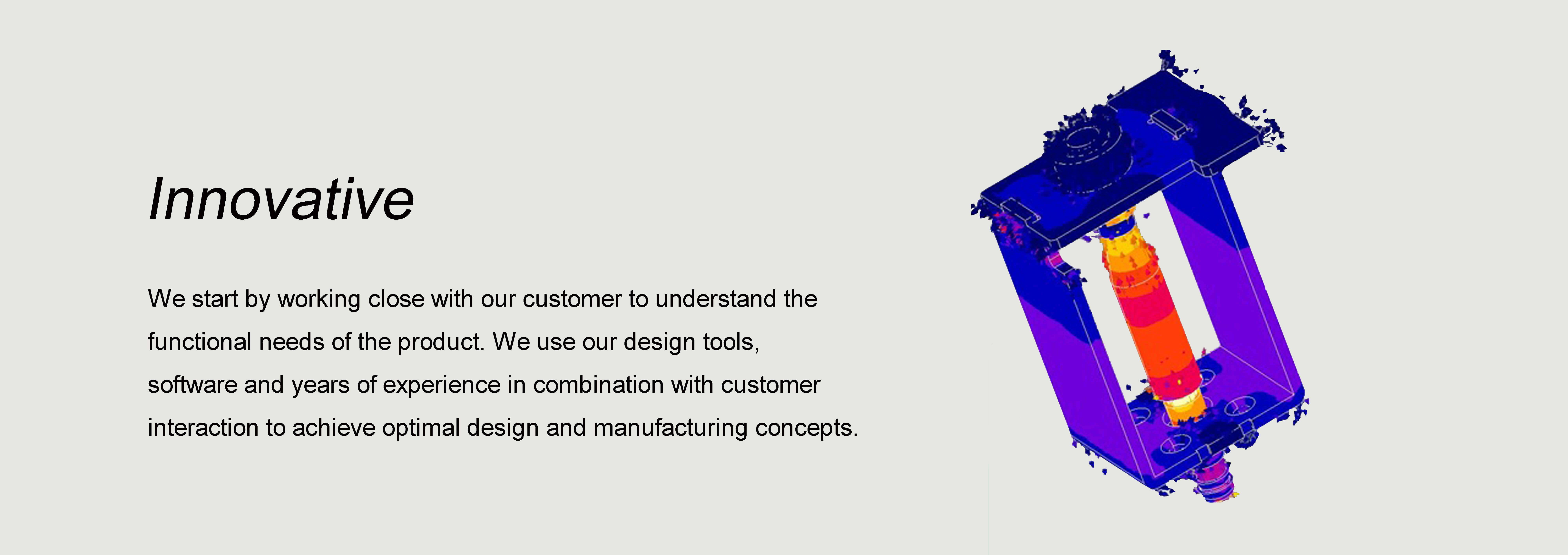 Innovative

We start by working close with our customer to understand the functional needs of the product. We use our design tools, software and years of experience in combination with customer interaction to achieve optimal design and manufacturing concepts.